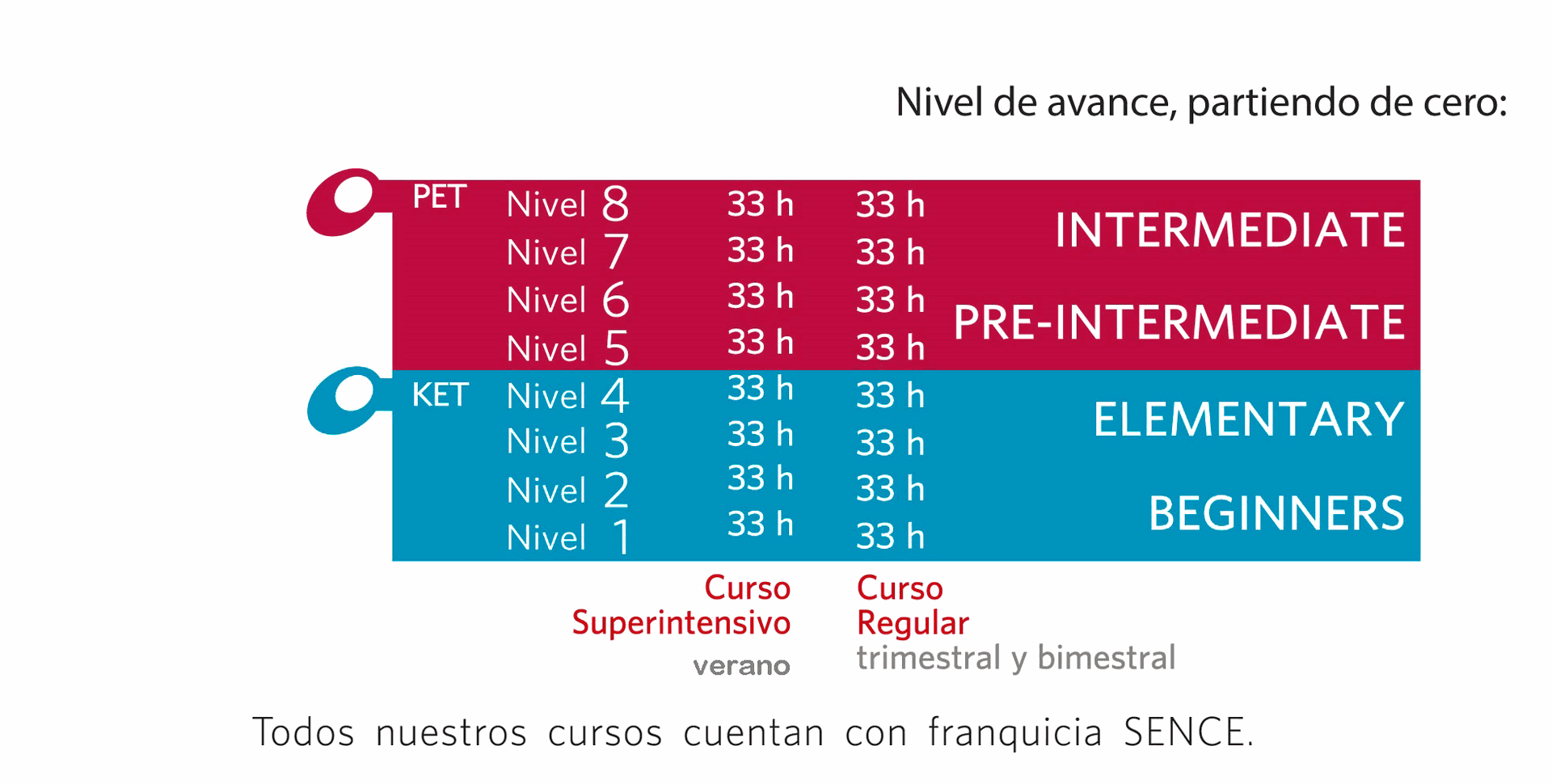 Nivel de avance, partiendo de cero:

| | | | | |
|---|---|---|---|---|
| PET | Nivel 8 | 33 h | 33 h | INTERMEDIATE |
| | Nivel 7 | 33 h | 33 h | |
| | Nivel 6 | 33 h | 33 h | PRE-INTERMEDIATE |
| | Nivel 5 | 33 h | 33 h | |
| KET | Nivel 4 | 33 h | 33 h | ELEMENTARY |
| | Nivel 3 | 33 h | 33 h | |
| | Nivel 2 | 33 h | 33 h | BEGINNERS |
| | Nivel 1 | 33 h | 33 h | |

Curso Superintensivo
verano

Curso Regular
trimestral y bimestral

Todos nuestros cursos cuentan con franquicia SENCE.